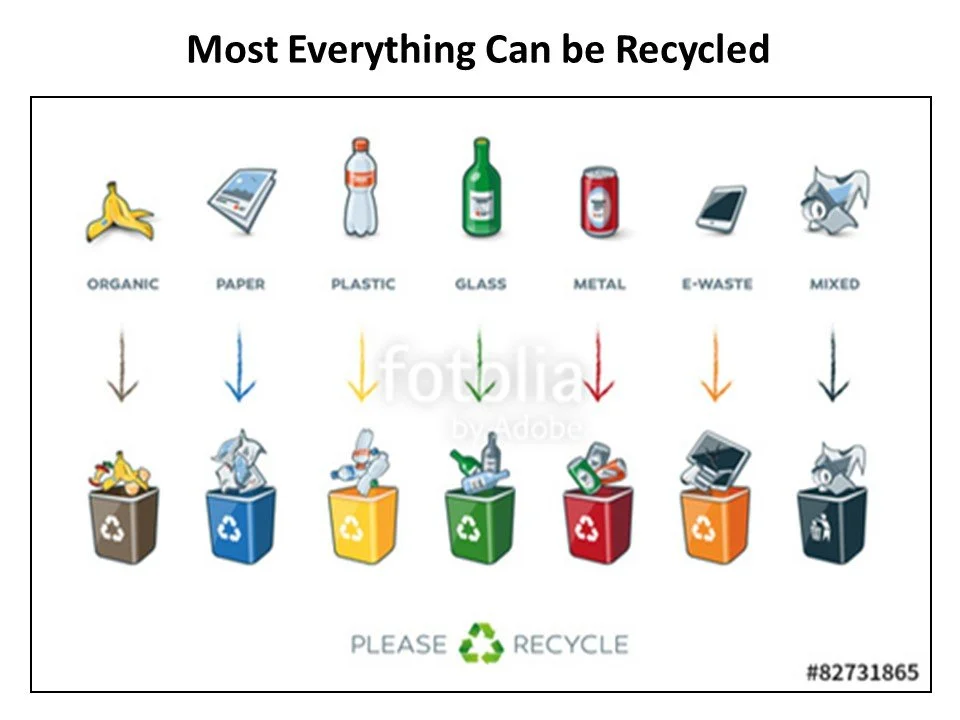 Most Everything Can be Recycled

ORGANIC PAPER PLASTIC GLASS METAL E-WASTE MIXED

fotolia by Adobe

PLEASE RECYCLE

#82731865